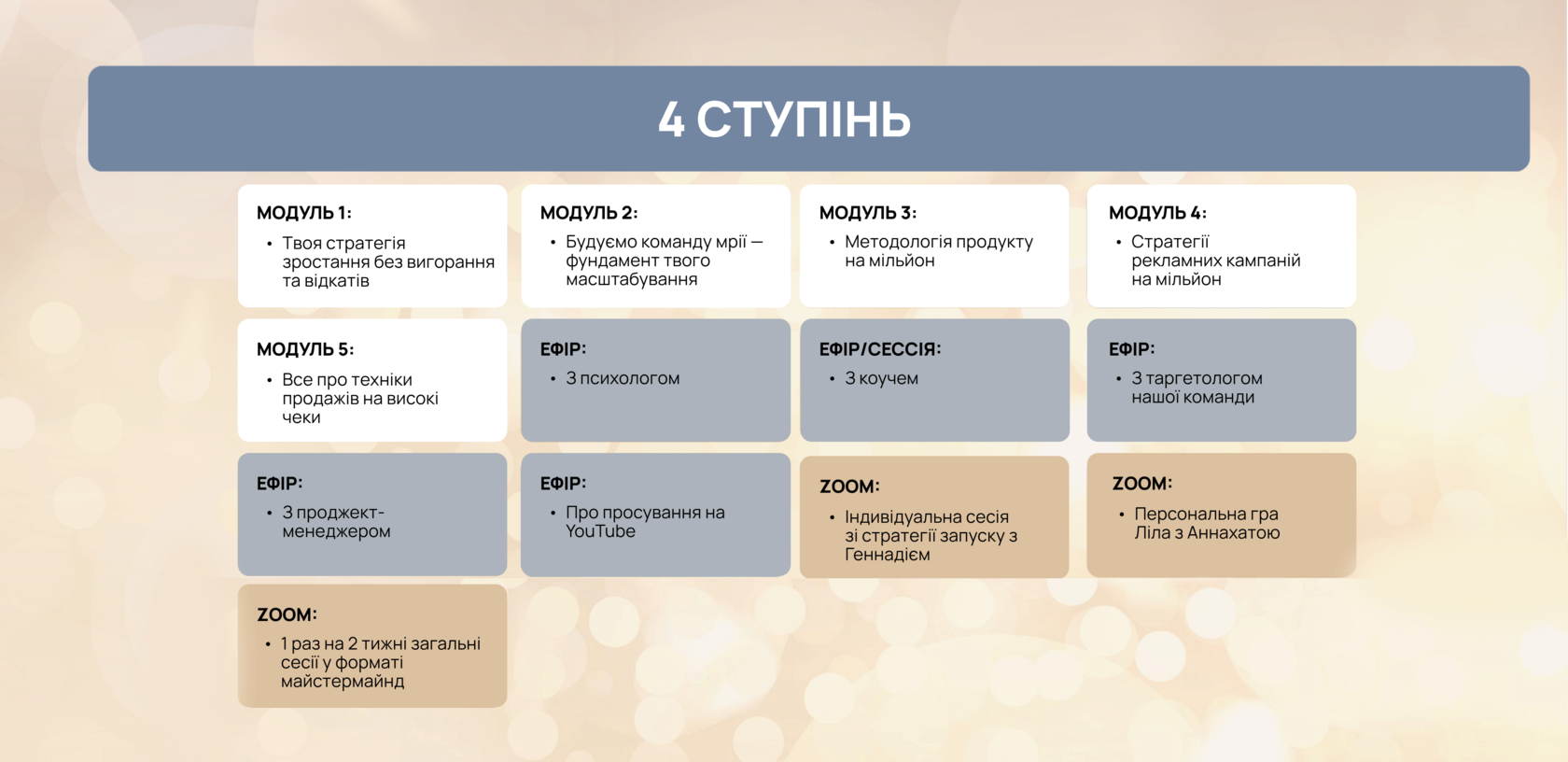 4 СТУПІНЬ

МОДУЛЬ 1:
• Твоя стратегія зростання без вигорання та відкатів

МОДУЛЬ 2:
• Будуємо команду мрії — фундамент твого масштабування

МОДУЛЬ 3:
• Методологія продукту на мільйон

МОДУЛЬ 4:
• Стратегії рекламних кампаній на мільйон

МОДУЛЬ 5:
• Все про техніки продажів на високі чеки

ЕФІР:
• З психологом

ЕФІР/СЕССІЯ:
• З коучем

ЕФІР:
• З таргетологом нашої команди

ЕФІР:
• З проджект-менеджером

ЕФІР:
• Про просування на YouTube

ZOOM:
• Індивідуальна сесія зі стратегії запуску з Геннадієм

ZOOM:
• Персональна гра Ліла з Аннахатою

ZOOM:
• 1 раз на 2 тижні загальні сесії у форматі майстермайнд